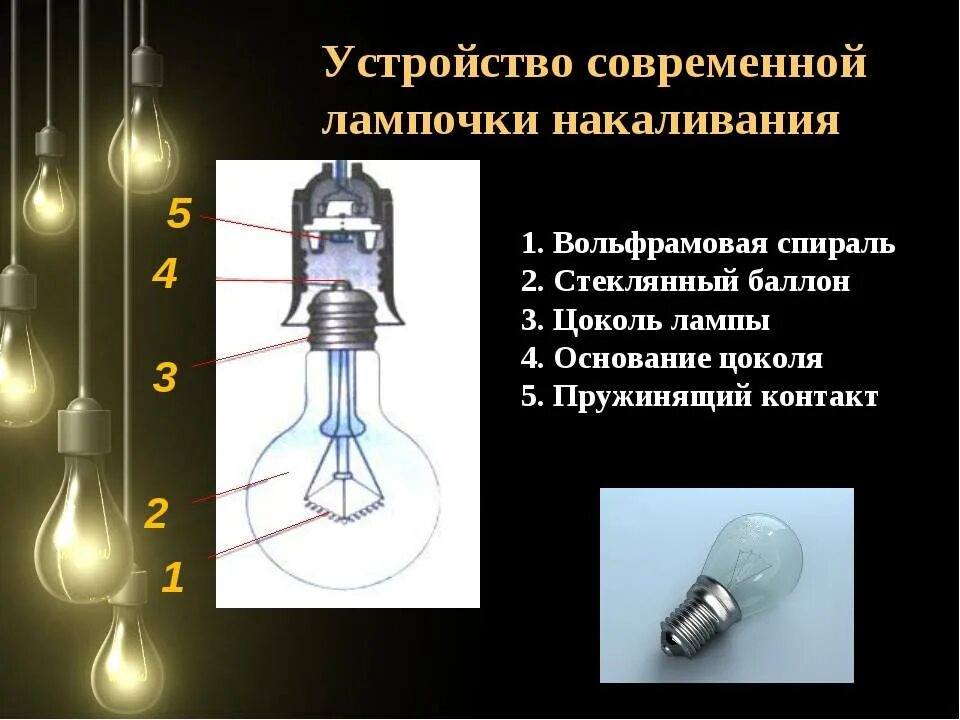 Устройство современной лампочки накаливания

5
4
3
2
1

1. Вольфрамовая спираль
2. Стеклянный баллон
3. Цоколь лампы
4. Основание цоколя
5. Пружинящий контакт